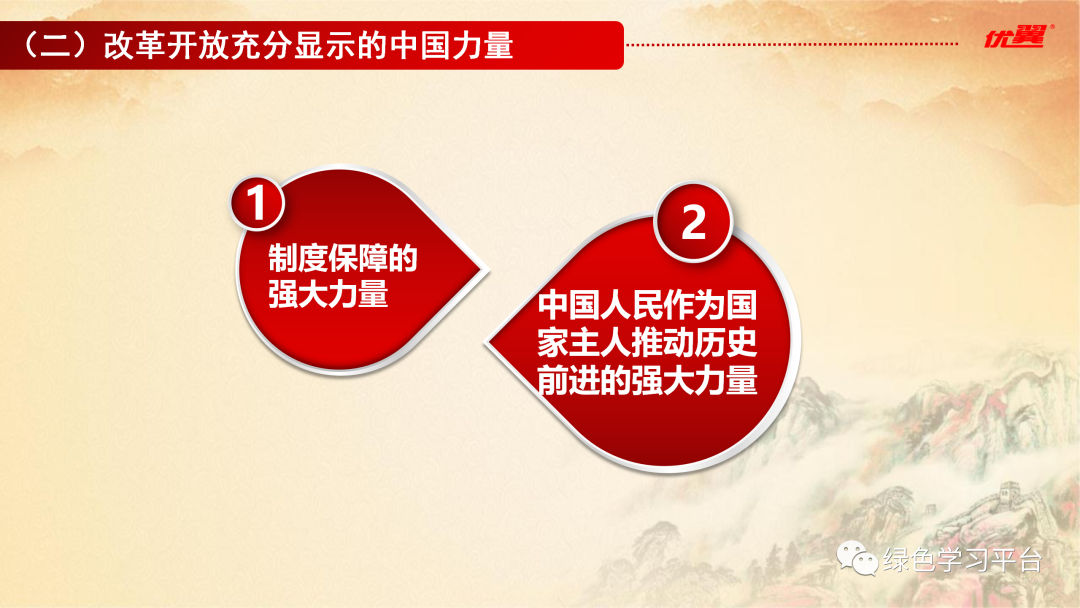 （二）改革开放充分显示的中国力量

优翼

1
制度保障的强大力量

2
中国人民作为国家主人推动历史前进的强大力量

绿色学习平台